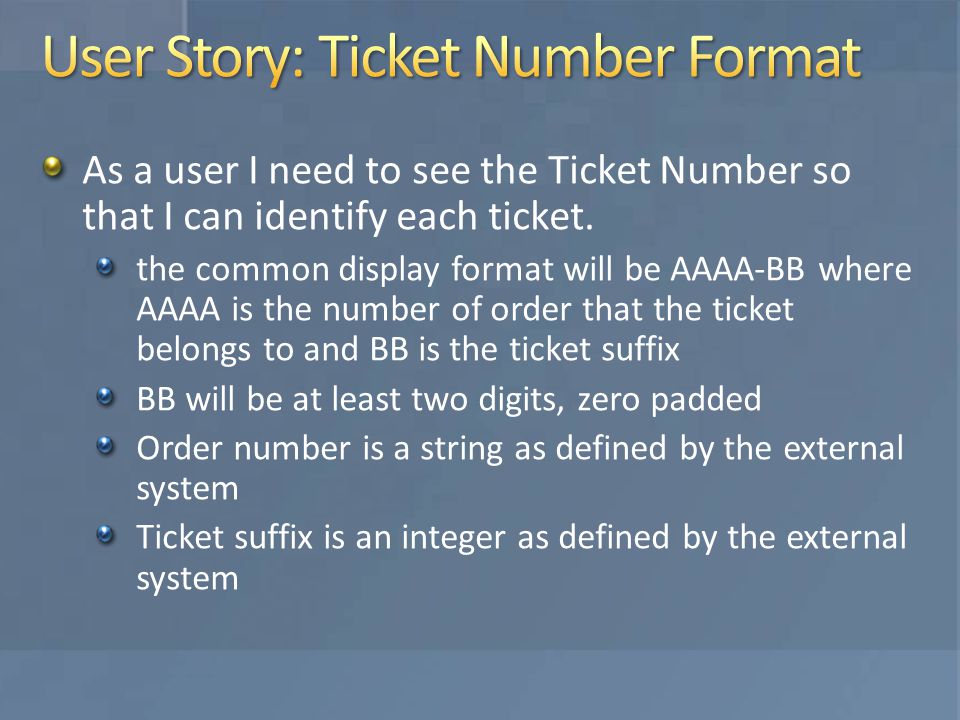 User Story: Ticket Number Format

As a user I need to see the Ticket Number so that I can identify each ticket.

the common display format will be AAAA-BB where AAAA is the number of order that the ticket belongs to and BB is the ticket suffix

BB will be at least two digits, zero padded

Order number is a string as defined by the external system

Ticket suffix is an integer as defined by the external system